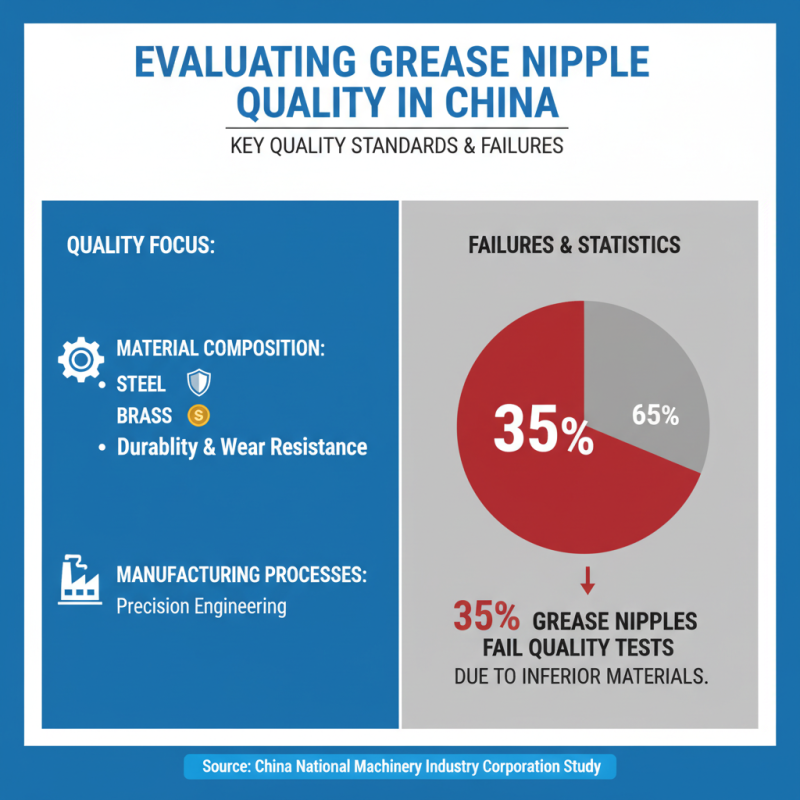 EVALUATING GREASE NIPPLE QUALITY IN CHINA

KEY QUALITY STANDARDS & FAILURES

QUALITY FOCUS:

MATERIAL COMPOSITION:
• STEEL
BRASS
• Durablity & Wear Resistance

MANUFACTURING PROCESSES:
Precision Engineering

FAILURES & STATISTICS

35%

65%

35% GREASE NIPPLES FAIL QUALITY TESTS
DUE TO INFERIOR MATERIALS.

Source: China National Machinery Industry Corporation Study